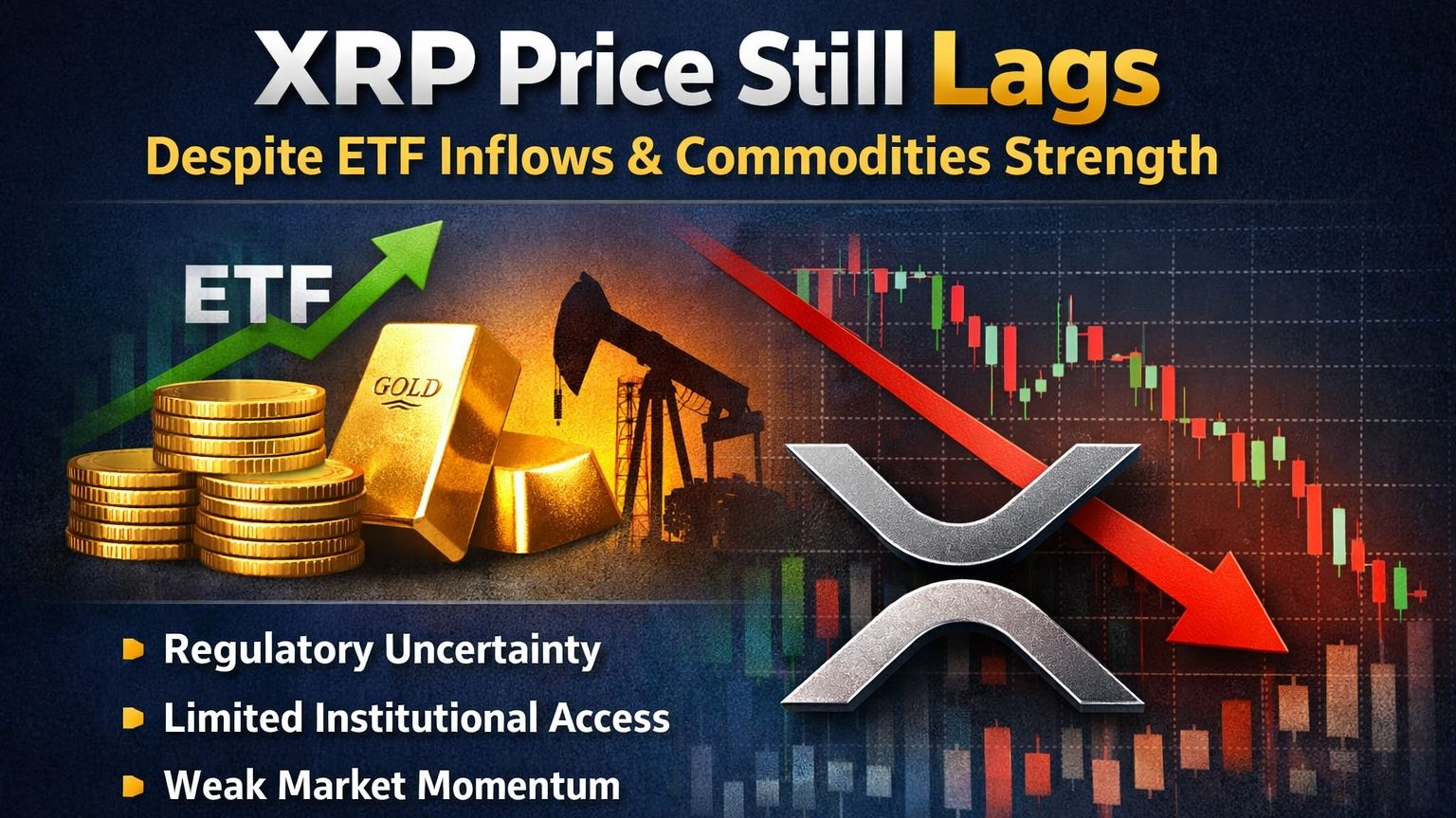 XRP Price Still Lags
Despite ETF Inflows & Commodities Strength

ETF

GOLD

Regulatory Uncertainty
Limited Institutional Access
Weak Market Momentum